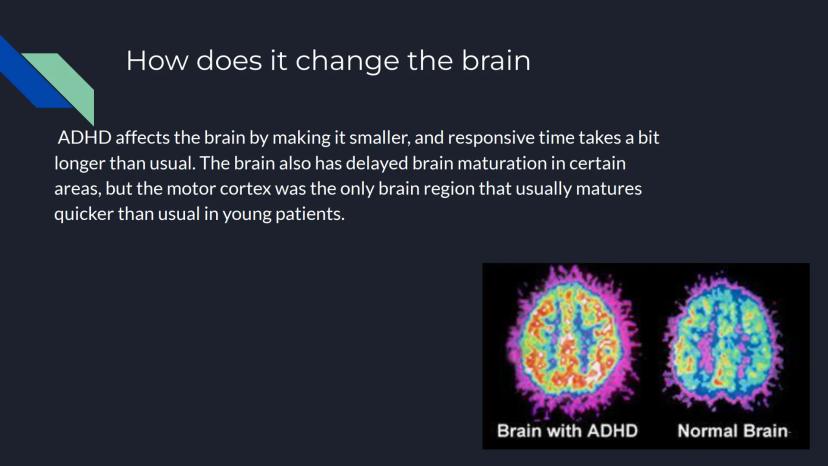 How does it change the brain

ADHD affects the brain by making it smaller, and responsive time takes a bit longer than usual. The brain also has delayed brain maturation in certain areas, but the motor cortex was the only brain region that usually matures quicker than usual in young patients.

Brain with ADHD

Normal Brain